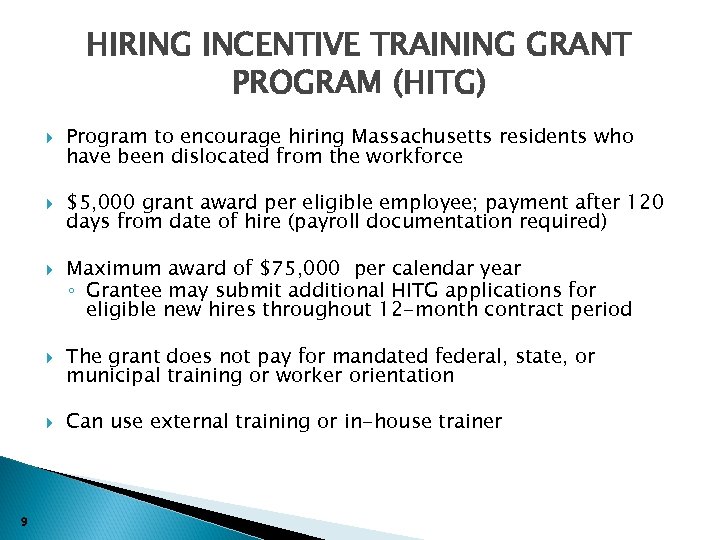 HIRING INCENTIVE TRAINING GRANT PROGRAM (HITG)

▸ Program to encourage hiring Massachusetts residents who have been dislocated from the workforce

▸ \$5,000 grant award per eligible employee; payment after 120 days from date of hire (payroll documentation required)

▸ Maximum award of \$75,000 per calendar year
◦ Grantee may submit additional HITG applications for eligible new hires throughout 12-month contract period

▸ The grant does not pay for mandated federal, state, or municipal training or worker orientation

▸ Can use external training or in-house trainer

9